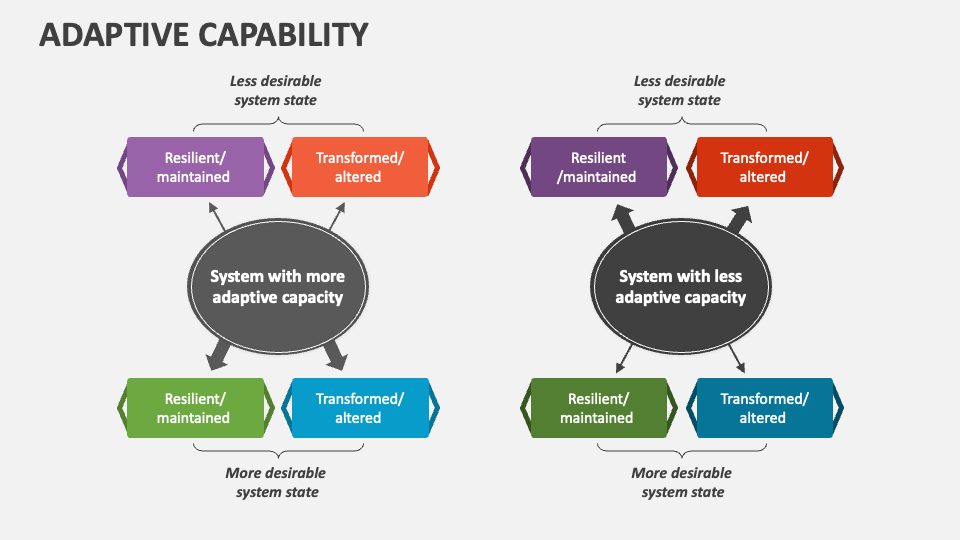 ADAPTIVE CAPABILITY

Less desirable system state

Resilient/ maintained

Transformed/ altered

System with more adaptive capacity

Resilient/ maintained

Transformed/ altered

More desirable system state

Less desirable system state

Resilient /maintained

Transformed/ altered

System with less adaptive capacity

Resilient/ maintained

Transformed/ altered

More desirable system state